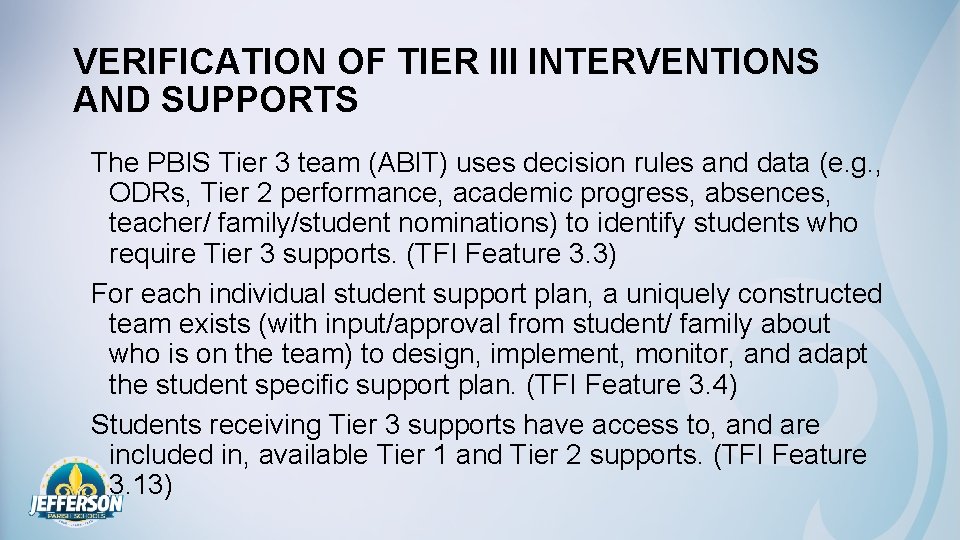 VERIFICATION OF TIER III INTERVENTIONS AND SUPPORTS

The PBIS Tier 3 team (ABIT) uses decision rules and data (e.g., ODRs, Tier 2 performance, academic progress, absences, teacher/ family/student nominations) to identify students who require Tier 3 supports. (TFI Feature 3.3)

For each individual student support plan, a uniquely constructed team exists (with input/approval from student/ family about who is on the team) to design, implement, monitor, and adapt the student specific support plan. (TFI Feature 3.4)

Students receiving Tier 3 supports have access to, and are included in, available Tier 1 and Tier 2 supports. (TFI Feature 3.13)

JEFFERSON
PARISH SCHOOLS